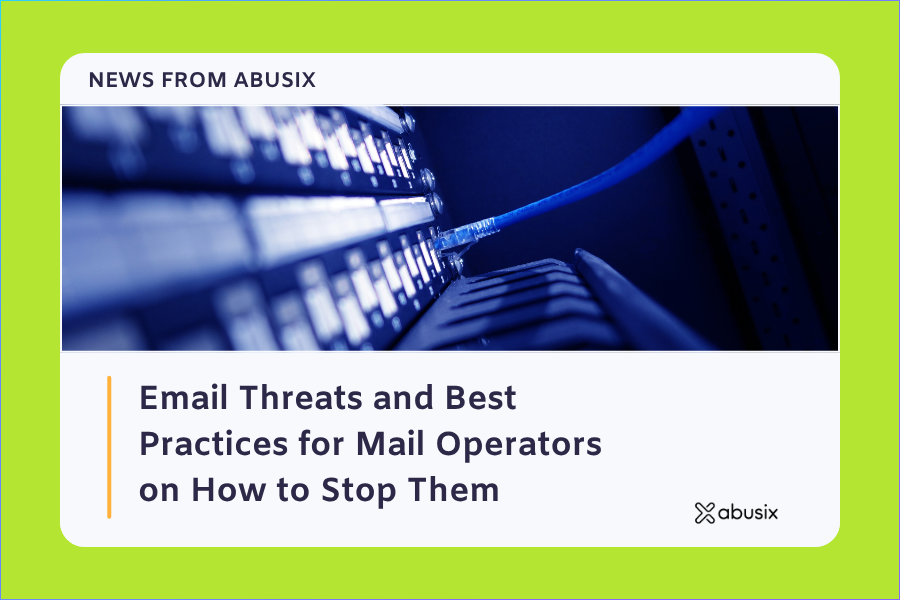 NEWS FROM ABUSIX

Email Threats and Best Practices for Mail Operators on How to Stop Them

abusix